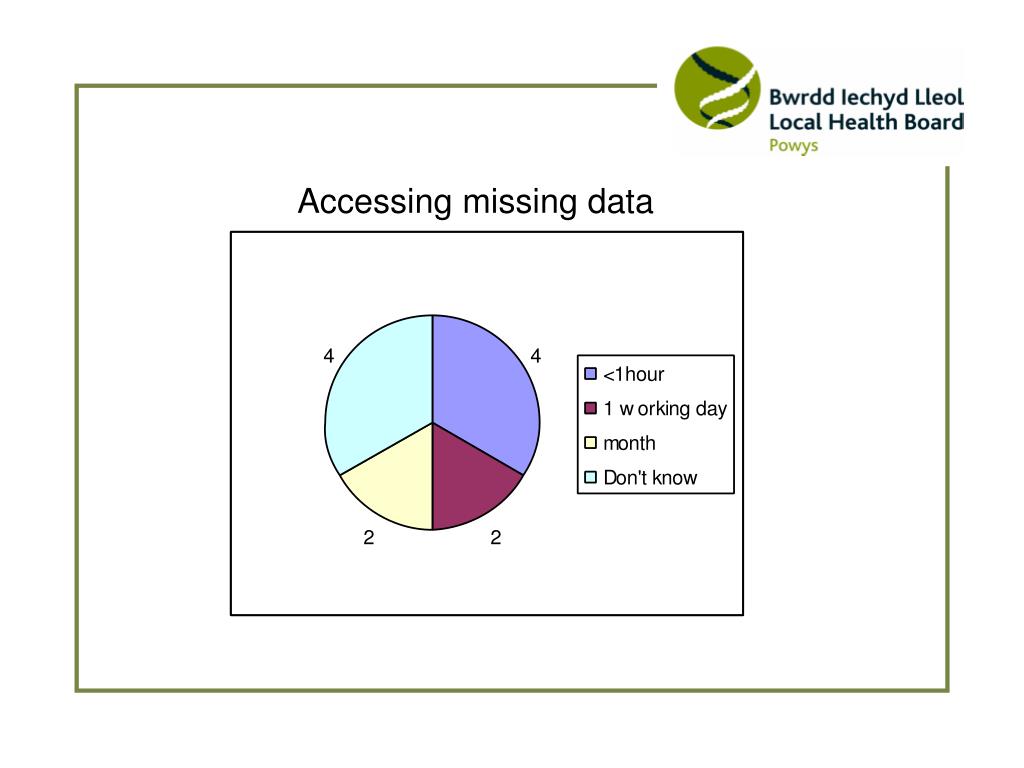 Bwrdd Iechyd Lleol
Local Health Board
Powys

Accessing missing data

4
4
2
2

<1hour
1 w orking day
month
Don't know